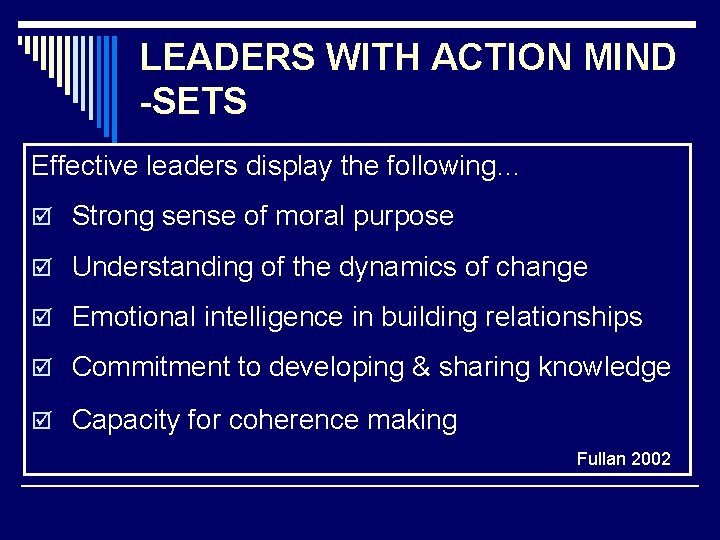 LEADERS WITH ACTION MIND -SETS

Effective leaders display the following...

☑ Strong sense of moral purpose

☑ Understanding of the dynamics of change

☑ Emotional intelligence in building relationships

☑ Commitment to developing & sharing knowledge

☑ Capacity for coherence making

Fullan 2002